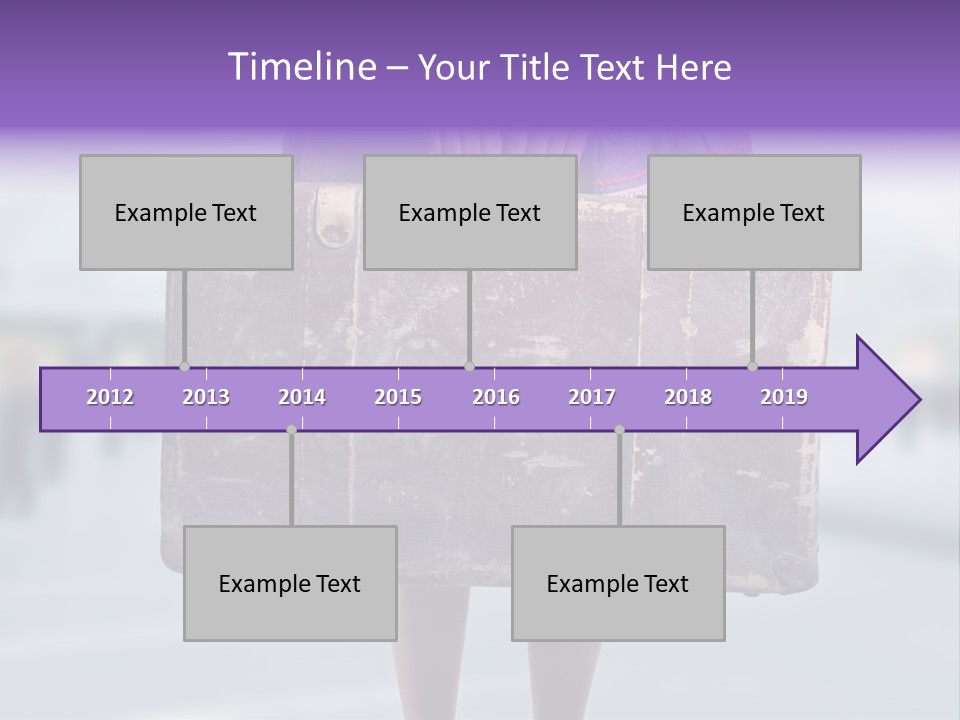 Timeline – Your Title Text Here

Example Text

Example Text

Example Text

2012 2013 2014 2015 2016 2017 2018 2019

Example Text

Example Text